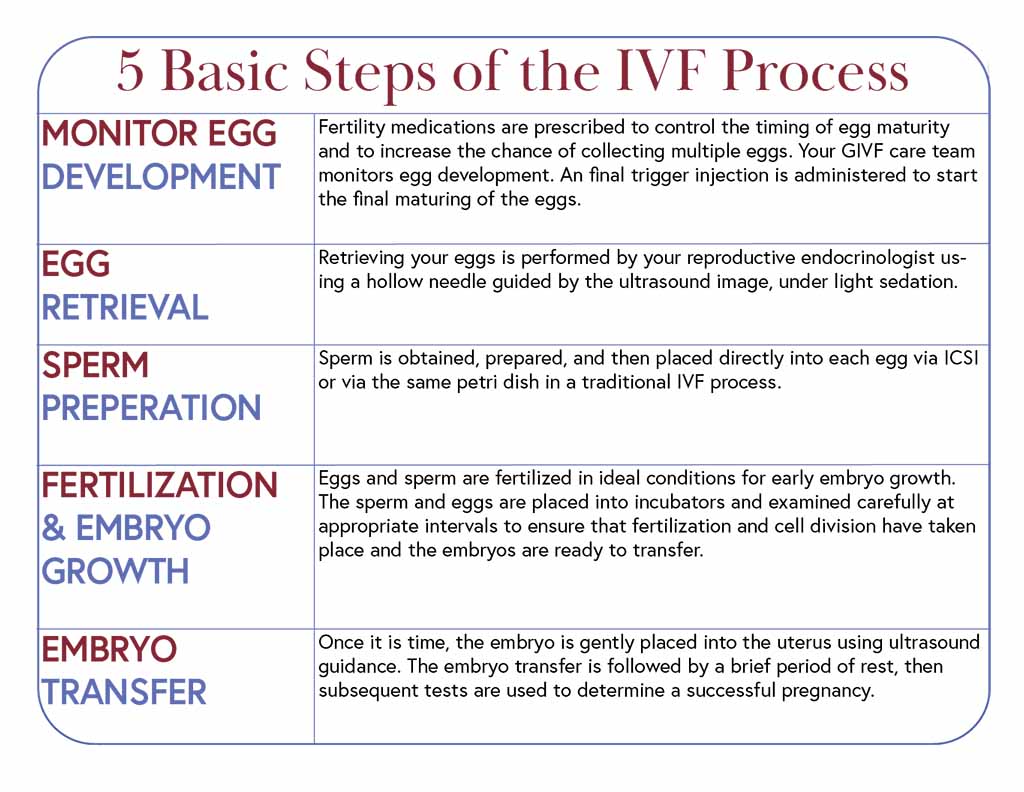 5 Basic Steps of the IVF Process

| | |
|---|---|
| MONITOR EGG DEVELOPMENT | Fertility medications are prescribed to control the timing of egg maturity and to increase the chance of collecting multiple eggs. Your GIVF care team monitors egg development. An final trigger injection is administered to start the final maturing of the eggs. |
| EGG RETRIEVAL | Retrieving your eggs is performed by your reproductive endocrinologist using a hollow needle guided by the ultrasound image, under light sedation. |
| SPERM PREPERATION | Sperm is obtained, prepared, and then placed directly into each egg via ICSI or via the same petri dish in a traditional IVF process. |
| FERTILIZATION & EMBRYO GROWTH | Eggs and sperm are fertilized in ideal conditions for early embryo growth. The sperm and eggs are placed into incubators and examined carefully at appropriate intervals to ensure that fertilization and cell division have taken place and the embryos are ready to transfer. |
| EMBRYO TRANSFER | Once it is time, the embryo is gently placed into the uterus using ultrasound guidance. The embryo transfer is followed by a brief period of rest, then subsequent tests are used to determine a successful pregnancy. |